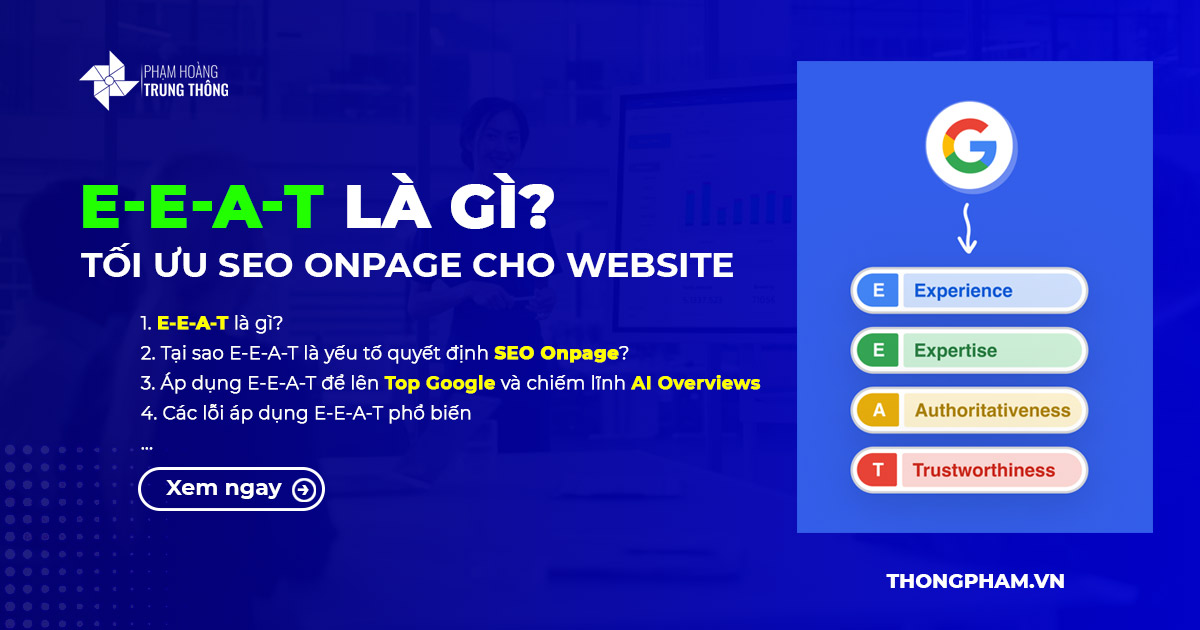 PHẠM HOÀNG
TRUNG THÔNG

E-E-A-T LÀ GÌ?
TỐI ƯU SEO ONPAGE CHO WEBSITE

1. E-E-A-T là gì?
2. Tại sao E-E-A-T là yếu tố quyết định SEO Onpage?
3. Áp dụng E-E-A-T để lên Top Google và chiếm lĩnh AI Overviews
4. Các lỗi áp dụng E-E-A-T phổ biến
...

Xem ngay

G

E Experience
E Expertise
A Authoritativeness
T Trustworthiness

THONGPHAM.VN